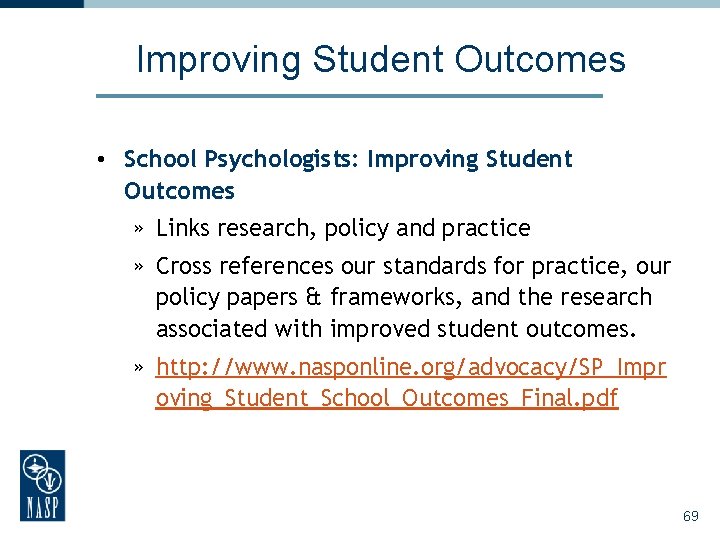 Improving Student Outcomes

• School Psychologists: Improving Student Outcomes

» Links research, policy and practice

» Cross references our standards for practice, our policy papers & frameworks, and the research associated with improved student outcomes.

» http://www.nasponline.org/advocacy/SP_Improving_Student_School_Outcomes_Final.pdf

NASP

69